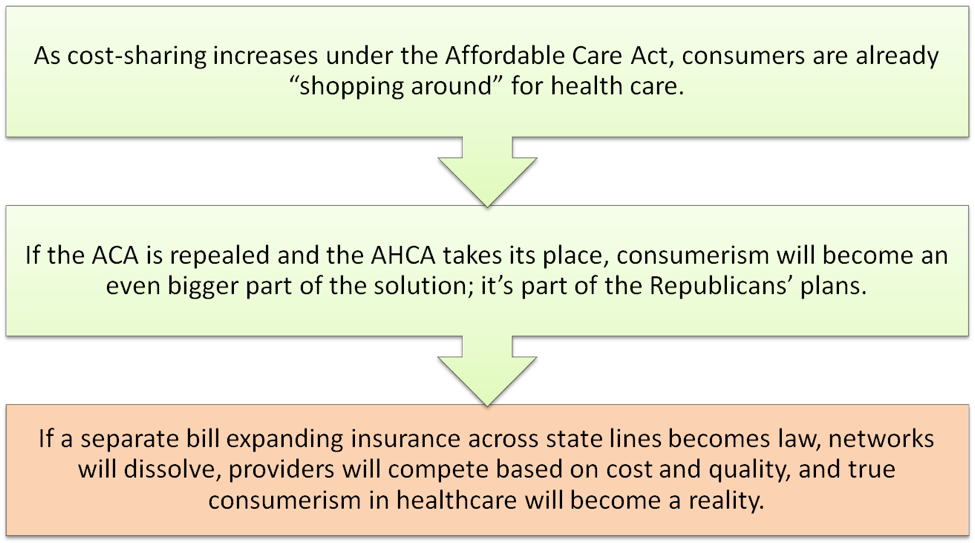 As cost-sharing increases under the Affordable Care Act, consumers are already “shopping around” for health care.

If the ACA is repealed and the AHCA takes its place, consumerism will become an even bigger part of the solution; it’s part of the Republicans’ plans.

If a separate bill expanding insurance across state lines becomes law, networks will dissolve, providers will compete based on cost and quality, and true consumerism in healthcare will become a reality.